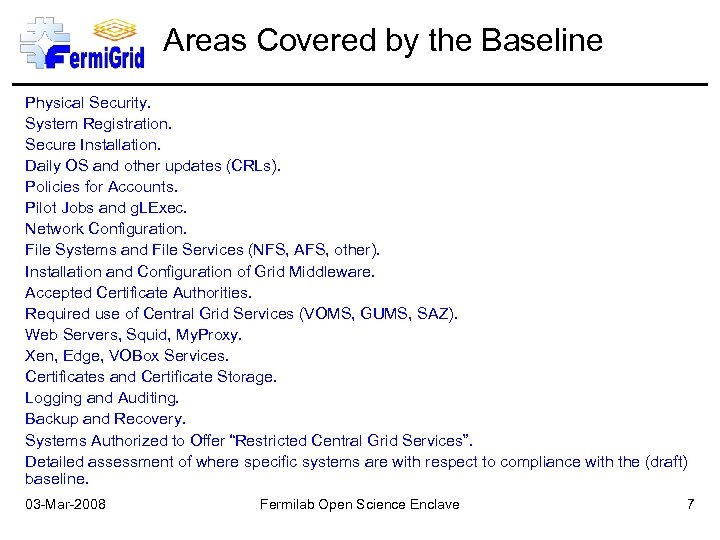 FermiGrid

Areas Covered by the Baseline

Physical Security.
System Registration.
Secure Installation.
Daily OS and other updates (CRLs).
Policies for Accounts.
Pilot Jobs and gLExec.
Network Configuration.
File Systems and File Services (NFS, AFS, other).
Installation and Configuration of Grid Middleware.
Accepted Certificate Authorities.
Required use of Central Grid Services (VOMS, GUMS, SAZ).
Web Servers, Squid, MyProxy.
Xen, Edge, VOBox Services.
Certificates and Certificate Storage.
Logging and Auditing.
Backup and Recovery.
Systems Authorized to Offer "Restricted Central Grid Services".
Detailed assessment of where specific systems are with respect to compliance with the (draft) baseline.

03-Mar-2008

Fermilab Open Science Enclave

7